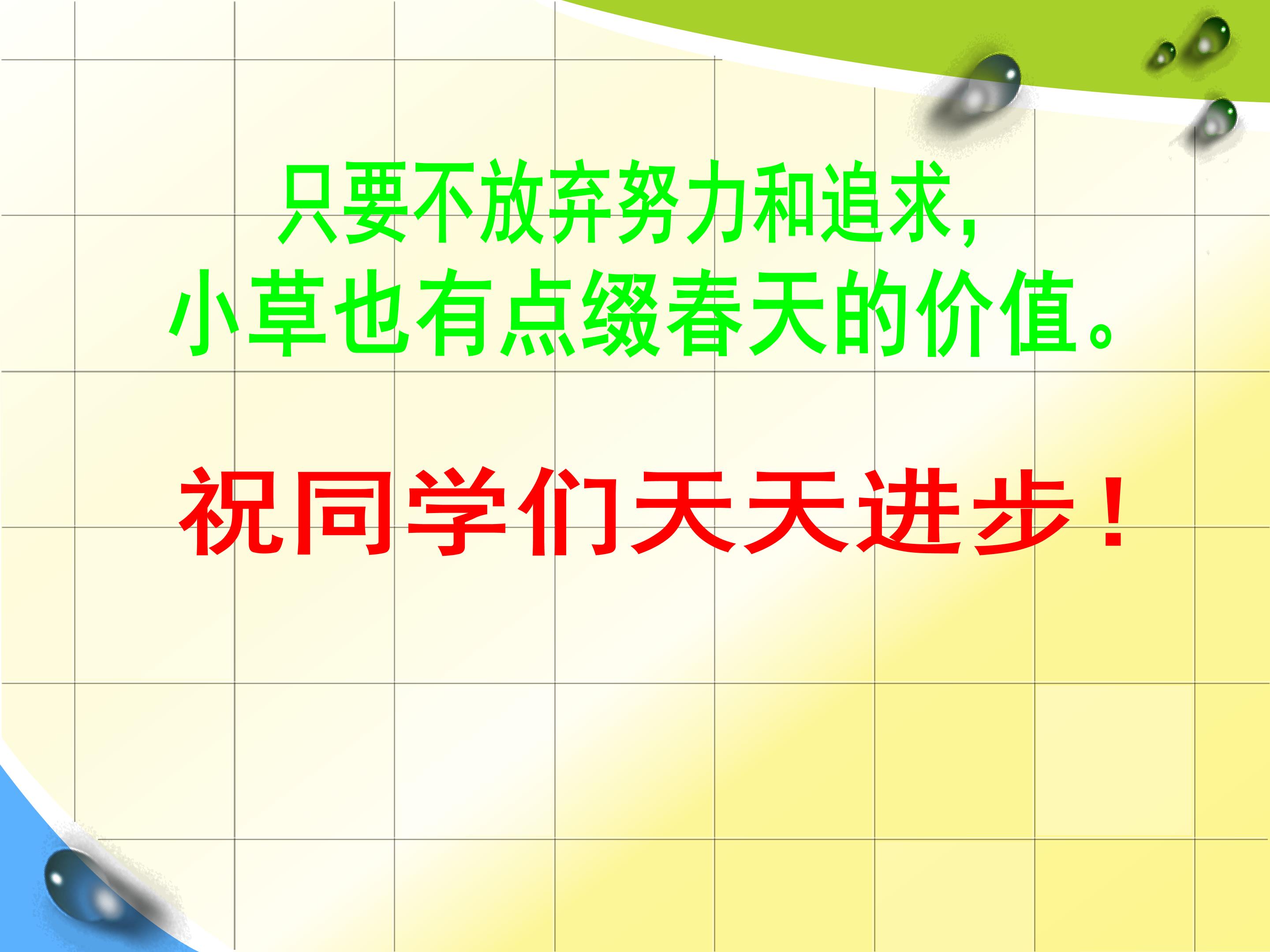 只要不放弃努力和追求，
小草也有点缀春天的价值。

祝同学们天天进步！